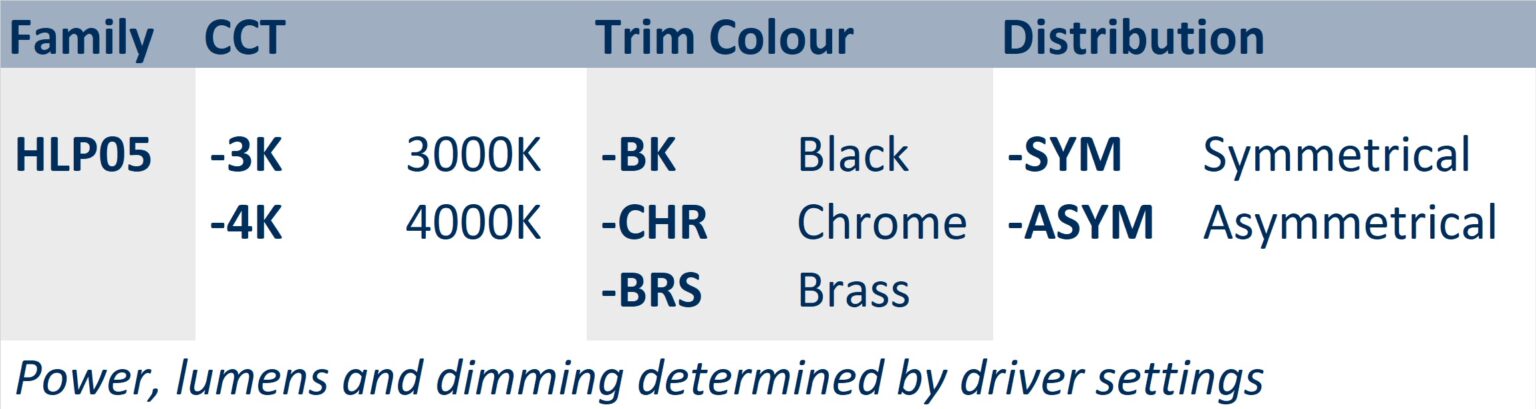 | Family | CCT | | Trim Colour | | Distribution | |
|---|---|---|---|---|---|---|
| HLP05 | -3K | 3000K | -BK | Black | -SYM | Symmetrical |
| | -4K | 4000K | -CHR | Chrome | -ASYM | Asymmetrical |
| | | | -BRS | Brass | | |

Power, lumens and dimming determined by driver settings